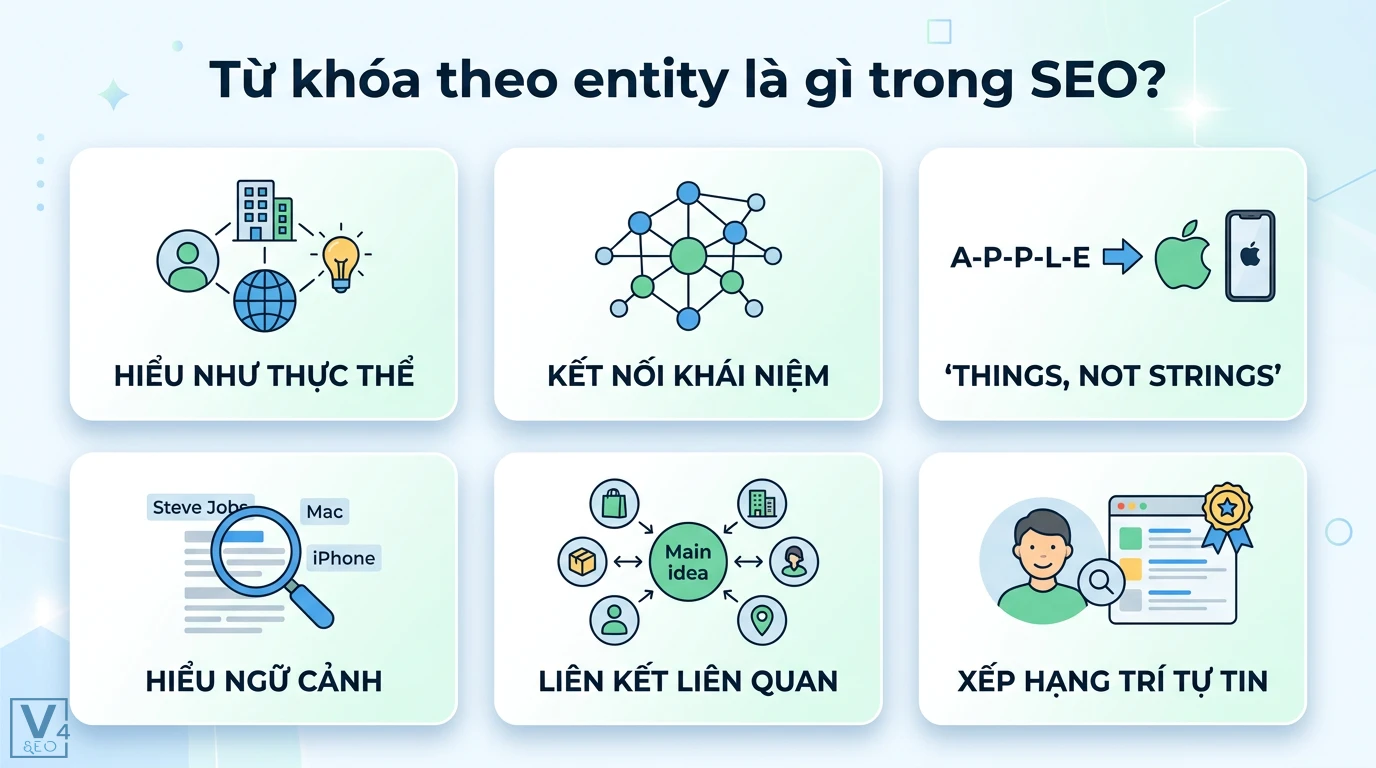 Từ khóa theo entity là gì trong SEO?

HIỂU NHƯ THỰC THỂ

KẾT NỐI KHÁI NIỆM

A-P-P-L-E

'THINGS, NOT STRINGS'

Steve Jobs

Mac

iPhone

HIỂU NGỮ CẢNH

Main idea

LIÊN KẾT LIÊN QUAN

XẾP HẠNG TRÍ TỰ TIN

V4 SEO